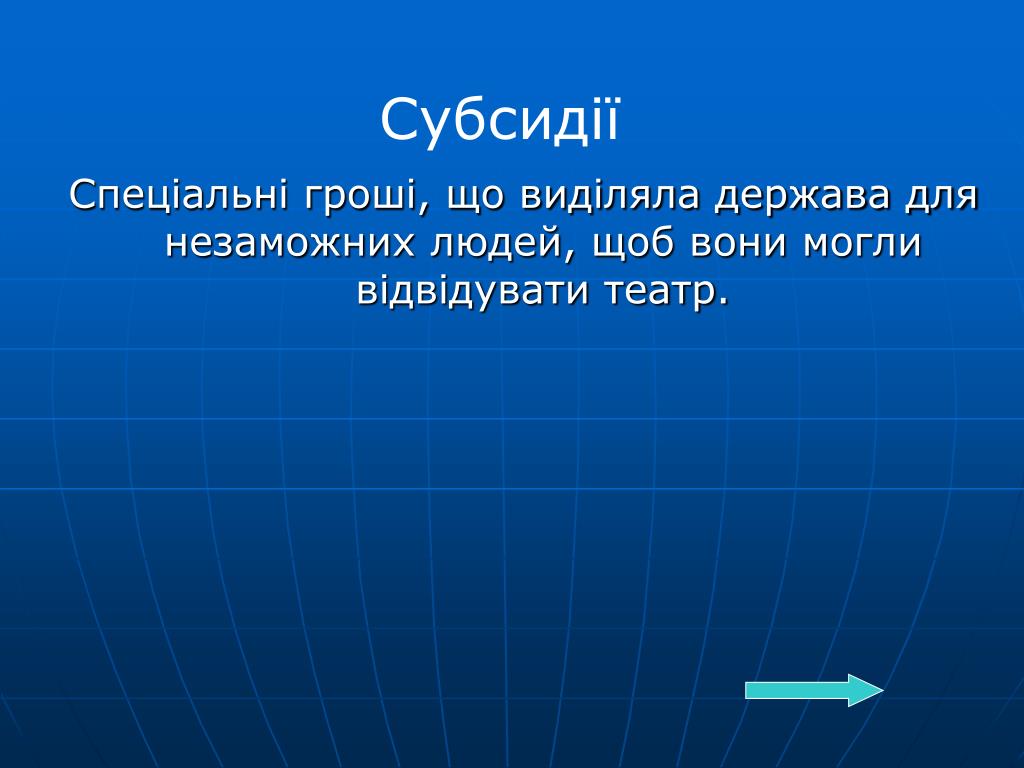 Субсидії

Спеціальні гроші, що виділяла держава для незаможних людей, щоб вони могли відвідувати театр.